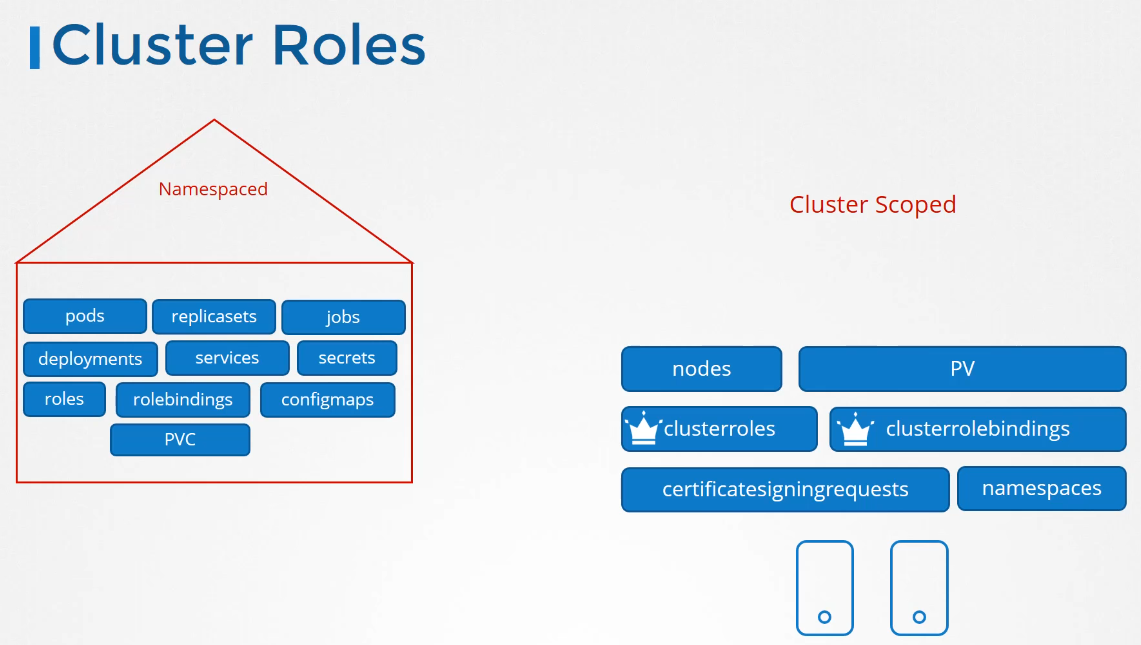 Cluster Roles

Namespaced

pods
replicasets
jobs
deployments
services
secrets
roles
rolebindings
configmaps
PVC

Cluster Scoped

nodes
PV
clusterroles
clusterrolebindings
certificatesigningrequests
namespaces